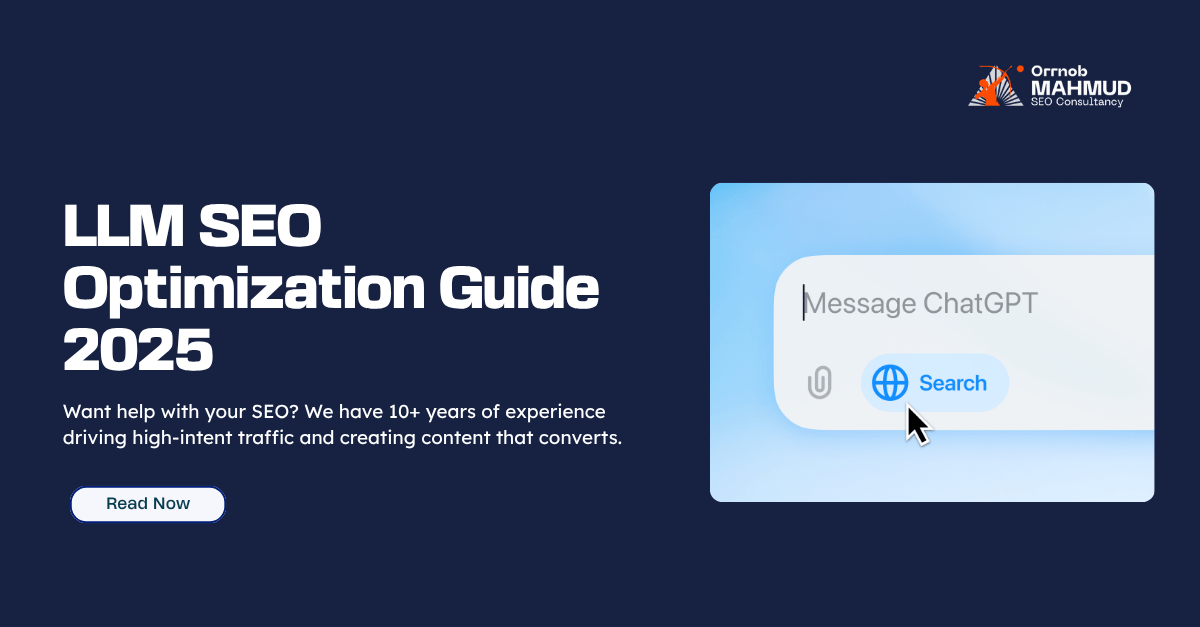 Orrnob MAHMUD SEO Consultancy

LLM SEO Optimization Guide 2025

Want help with your SEO? We have 10+ years of experience driving high-intent traffic and creating content that converts.

Read Now

Message ChatGPT

Search